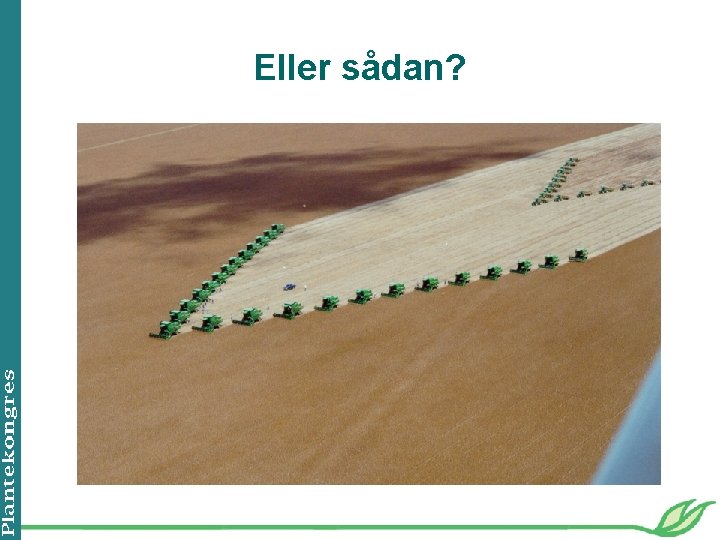 Eller sådan?

Plantekongres